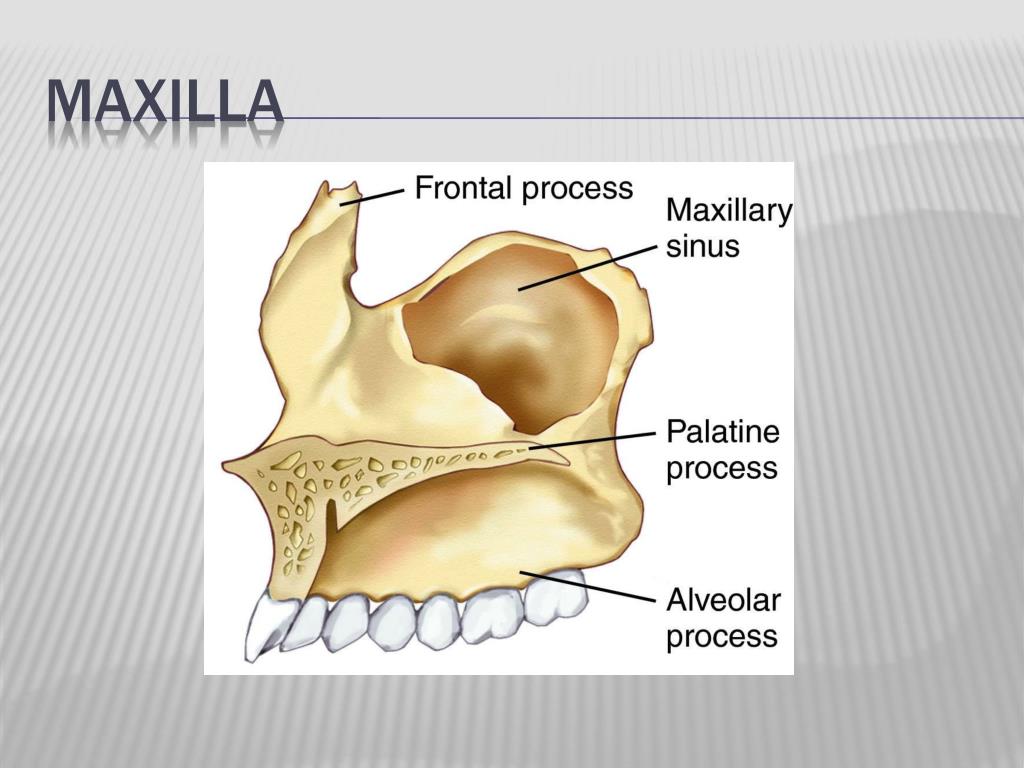 MAXILLA

Frontal process

Maxillary sinus

Palatine process

Alveolar process